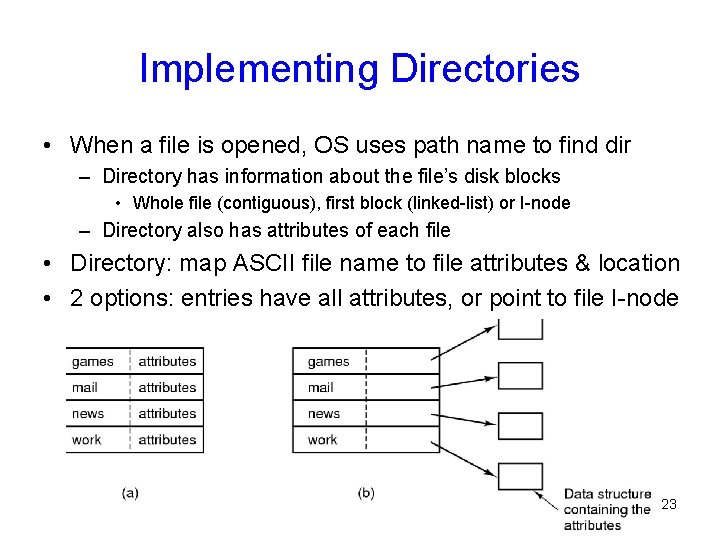 Implementing Directories

• When a file is opened, OS uses path name to find dir
– Directory has information about the file's disk blocks
• Whole file (contiguous), first block (linked-list) or I-node
– Directory also has attributes of each file
• Directory: map ASCII file name to file attributes & location
• 2 options: entries have all attributes, or point to file I-node

| games | attributes |
|---|---|
| mail | attributes |
| news | attributes |
| work | attributes |

(a)

| games | |
|---|---|
| mail | |
| news | |
| work | |

(b)

Data structure containing the attributes

23